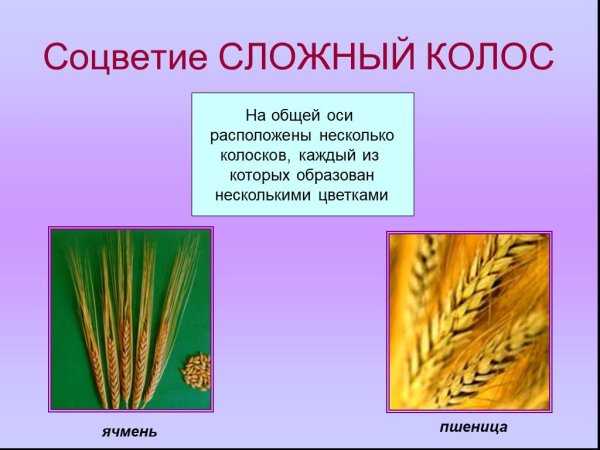 Соцветие СЛОЖНЫЙ КОЛОС

На общей оси расположены несколько колосков, каждый из которых образован несколькими цветками

ячмень

пшеница